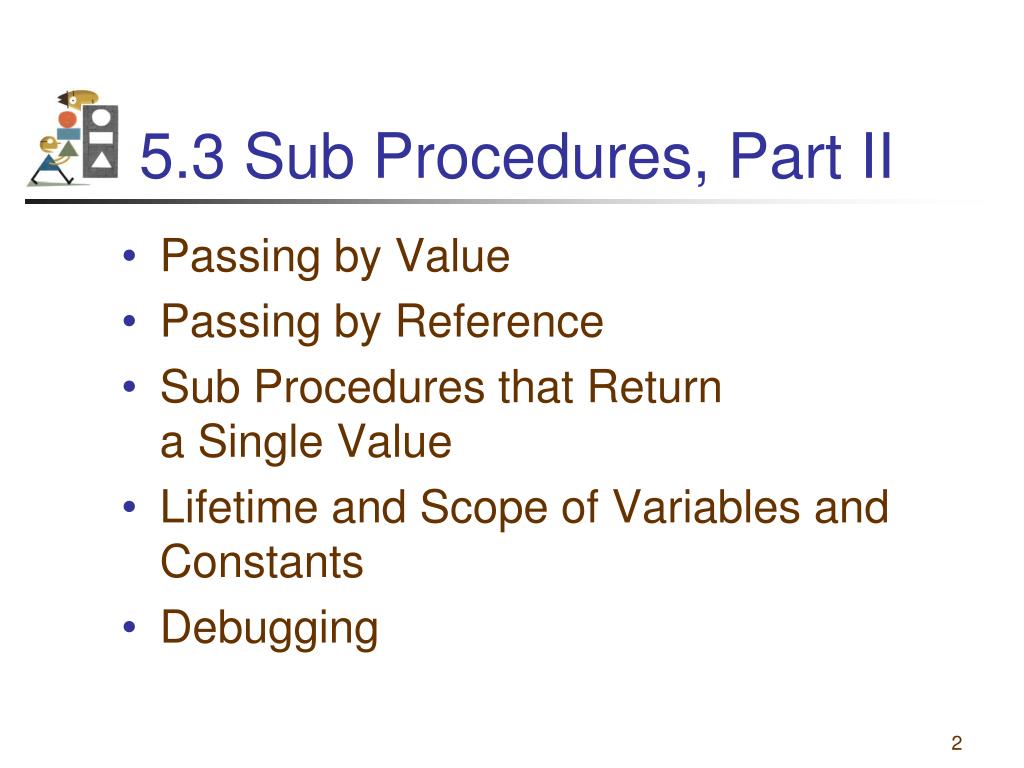 5.3 Sub Procedures, Part II

• Passing by Value
• Passing by Reference
• Sub Procedures that Return a Single Value
• Lifetime and Scope of Variables and Constants
• Debugging

2